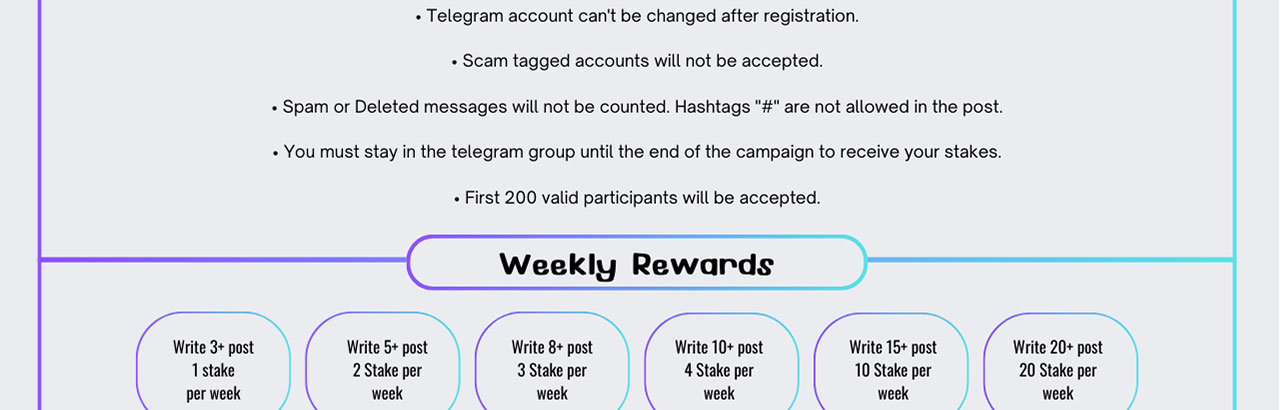 • Telegram account can't be changed after registration.

• Scam tagged accounts will not be accepted.

• Spam or Deleted messages will not be counted. Hashtags "#" are not allowed in the post.

• You must stay in the telegram group until the end of the campaign to receive your stakes.

• First 200 valid participants will be accepted.

Weekly Rewards

Write 3+ post 1 stake per week

Write 5+ post 2 Stake per week

Write 8+ post 3 Stake per week

Write 10+ post 4 Stake per week

Write 15+ post 10 Stake per week

Write 20+ post 20 Stake per week